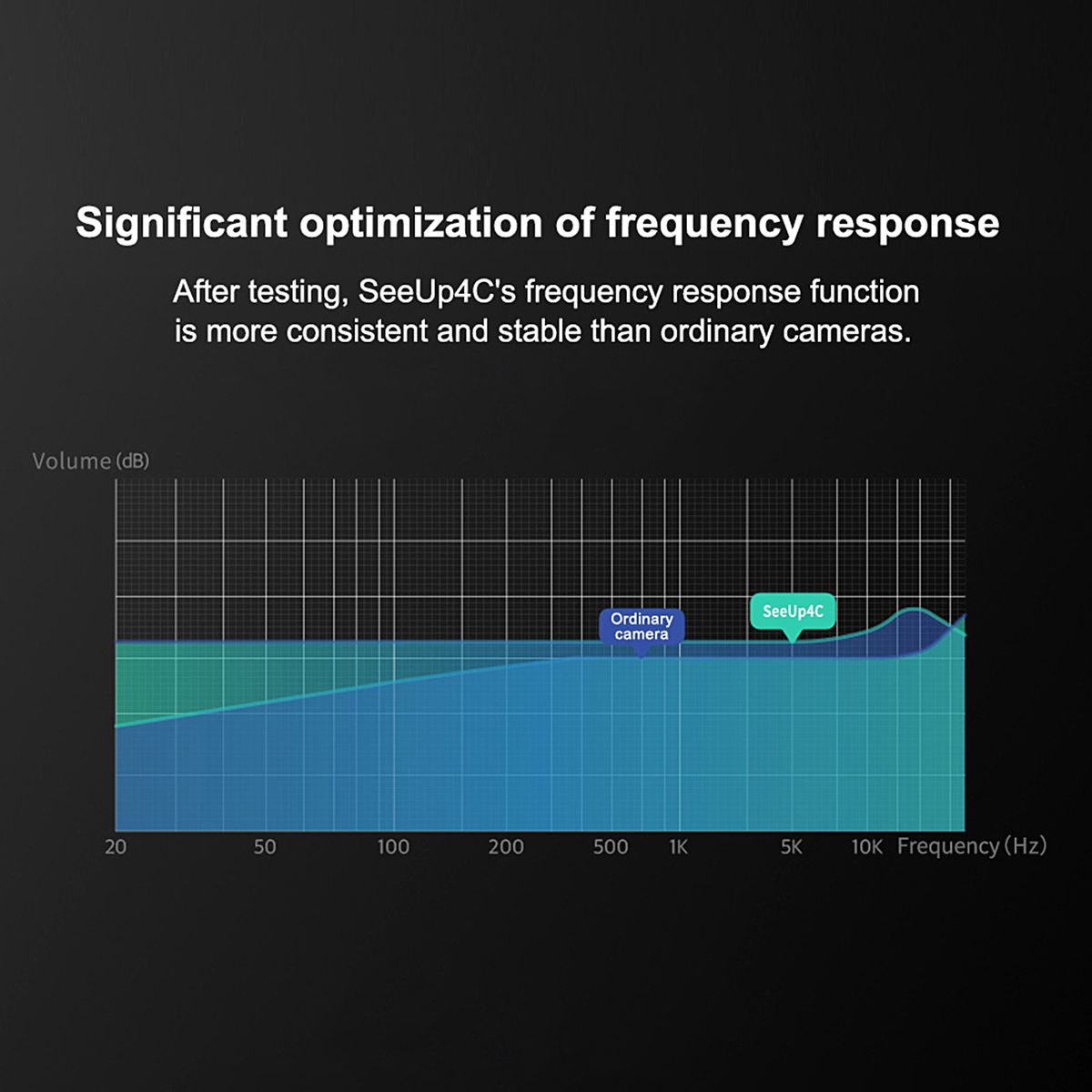 Significant optimization of frequency response

After testing, SeeUp4C's frequency response function is more consistent and stable than ordinary cameras.

Volume (dB)

Ordinary camera

SeeUp4C

20 50 100 200 500 1K 5K 10K Frequency (Hz)